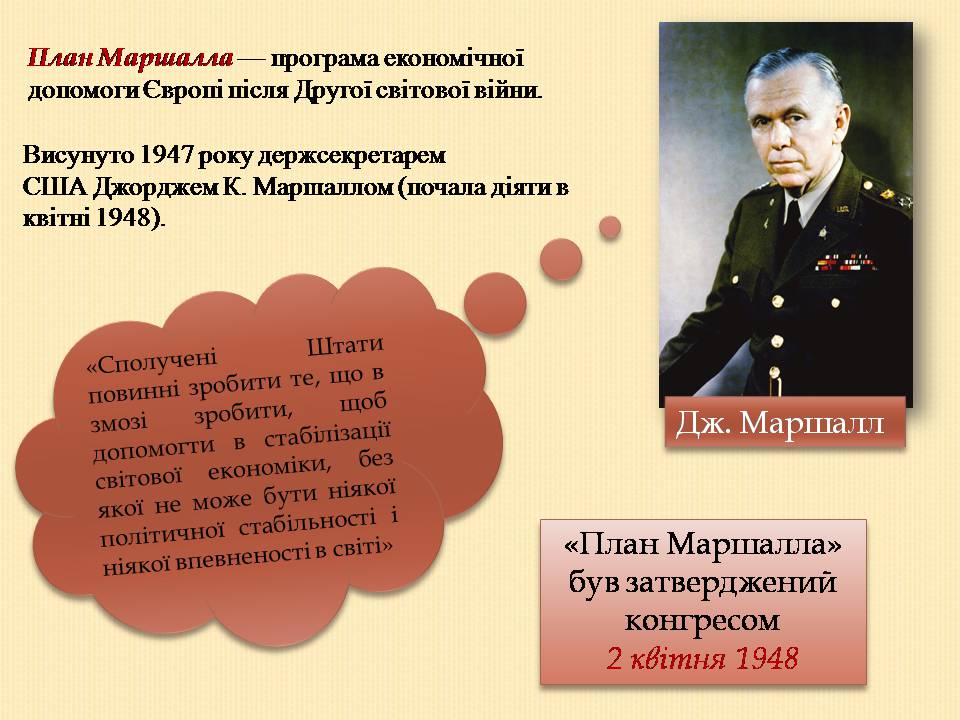 План Маршалла — програма економічної допомоги Європі після Другої світової війни.

Висунуто 1947 року держсекретарем США Джорджем К. Маршаллом (почала діяти в квітні 1948).

«Сполучені Штати повинні зробити те, що в змозі зробити, щоб допомогти в стабілізації світової економіки, без якої не може бути ніякої політичної стабільності і ніякої впевненості в світі»

Дж. Маршалл

«План Маршалла» був затверджений конгресом 2 квітня 1948